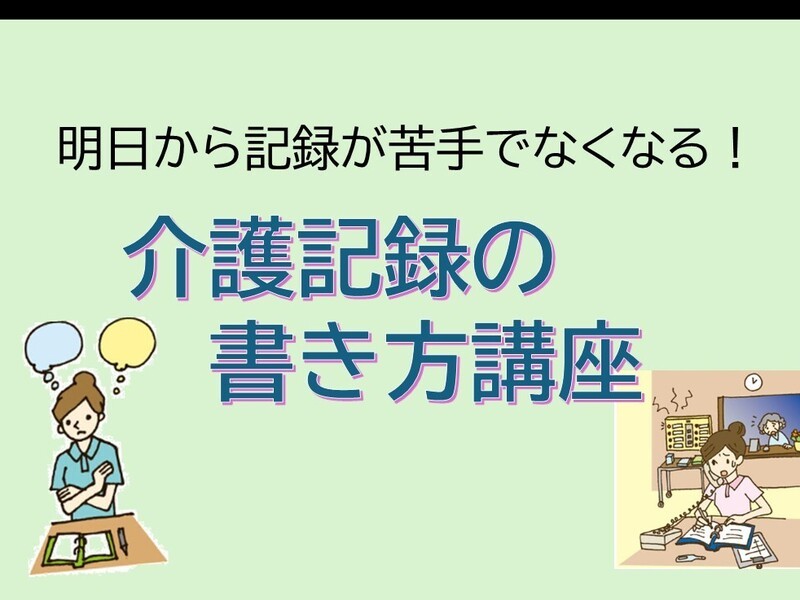 明日から記録が苦手でなくなる！

介護記録の
書き方講座